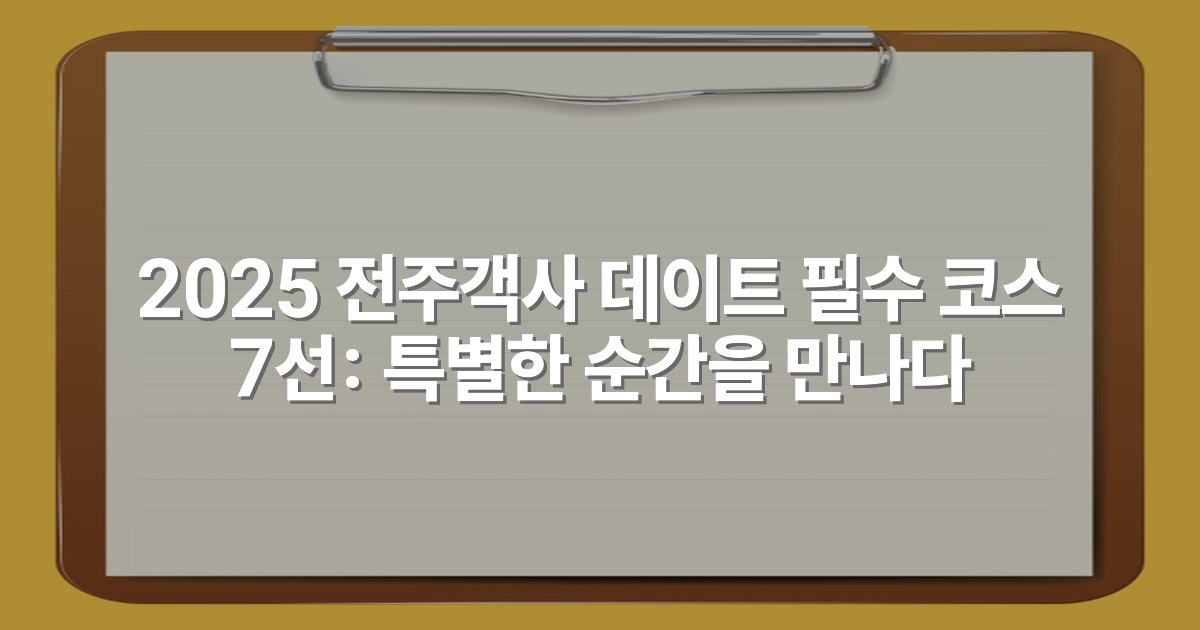 2025 전주객사 데이트 필수 코스 7선: 특별한 순간을 만나다